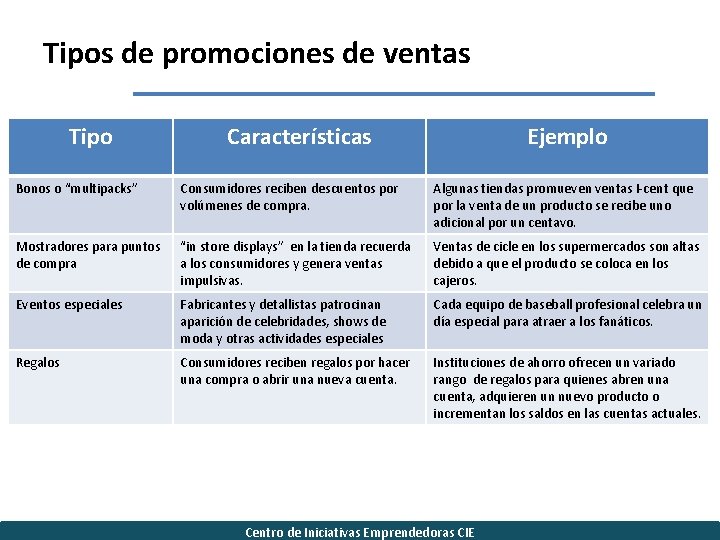 Tipos de promociones de ventas

| Tipo | Características | Ejemplo |
|---|---|---|
| Bonos o "multipacks" | Consumidores reciben descuentos por volúmenes de compra. | Algunas tiendas promueven ventas I-cent que por la venta de un producto se recibe uno adicional por un centavo. |
| Mostradores para puntos de compra | "in store displays" en la tienda recuerda a los consumidores y genera ventas impulsivas. | Ventas de cicle en los supermercados son altas debido a que el producto se coloca en los cajeros. |
| Eventos especiales | Fabricantes y detallistas patrocinan aparición de celebridades, shows de moda y otras actividades especiales | Cada equipo de baseball profesional celebra un día especial para atraer a los fanáticos. |
| Regalos | Consumidores reciben regalos por hacer una compra o abrir una nueva cuenta. | Instituciones de ahorro ofrecen un variado rango de regalos para quienes abren una cuenta, adquieren un nuevo producto o incrementan los saldos en las cuentas actuales. |

Centro de Iniciativas Emprendedoras CIE